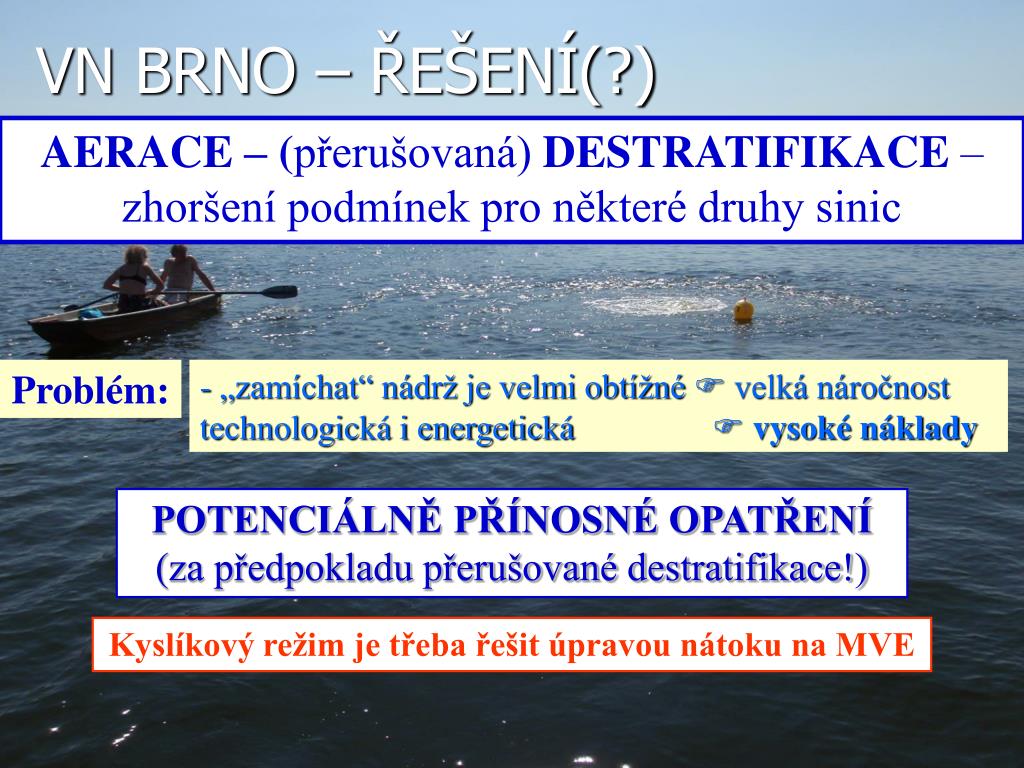 VN BRNO – ŘEŠENÍ(?)

AERACE – (přerušovaná) DESTRATIFIKACE – zhoršení podmínek pro některé druhy sinic

Problém:

- „zamíchat“ nádrž je velmi obtížné ☞ velká náročnost technologická i energetická ☞ vysoké náklady

POTENCIÁLNĚ PŘÍNOSNÉ OPATŘENÍ (za předpokladu přerušované destratifikace!)

Kyslíkový režim je třeba řešit úpravou nátoku na MVE